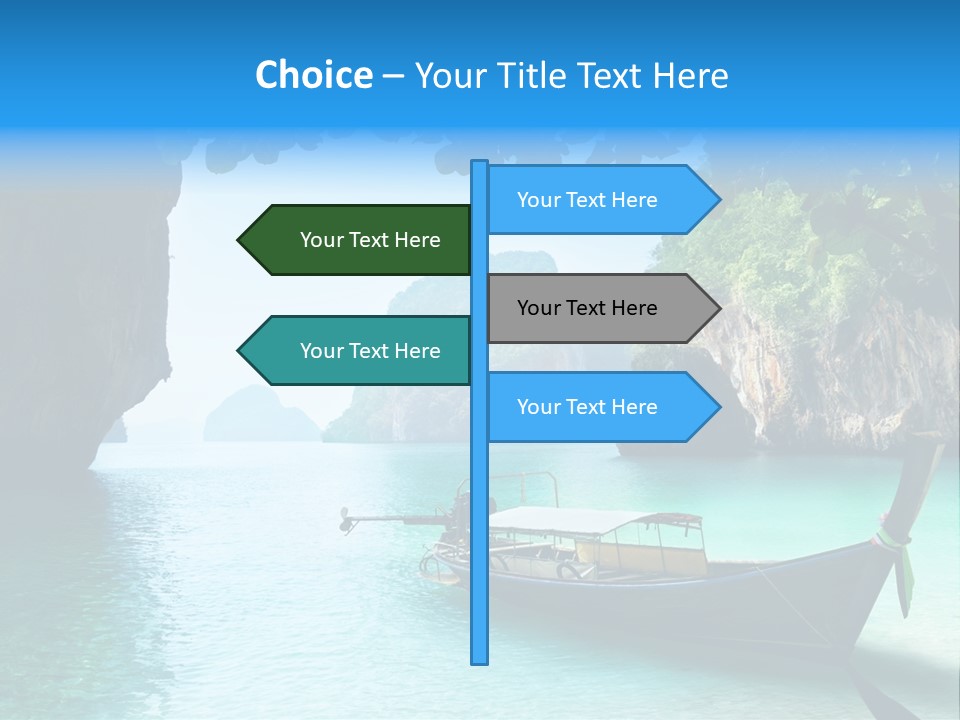 Choice – Your Title Text Here

Your Text Here

Your Text Here

Your Text Here

Your Text Here

Your Text Here